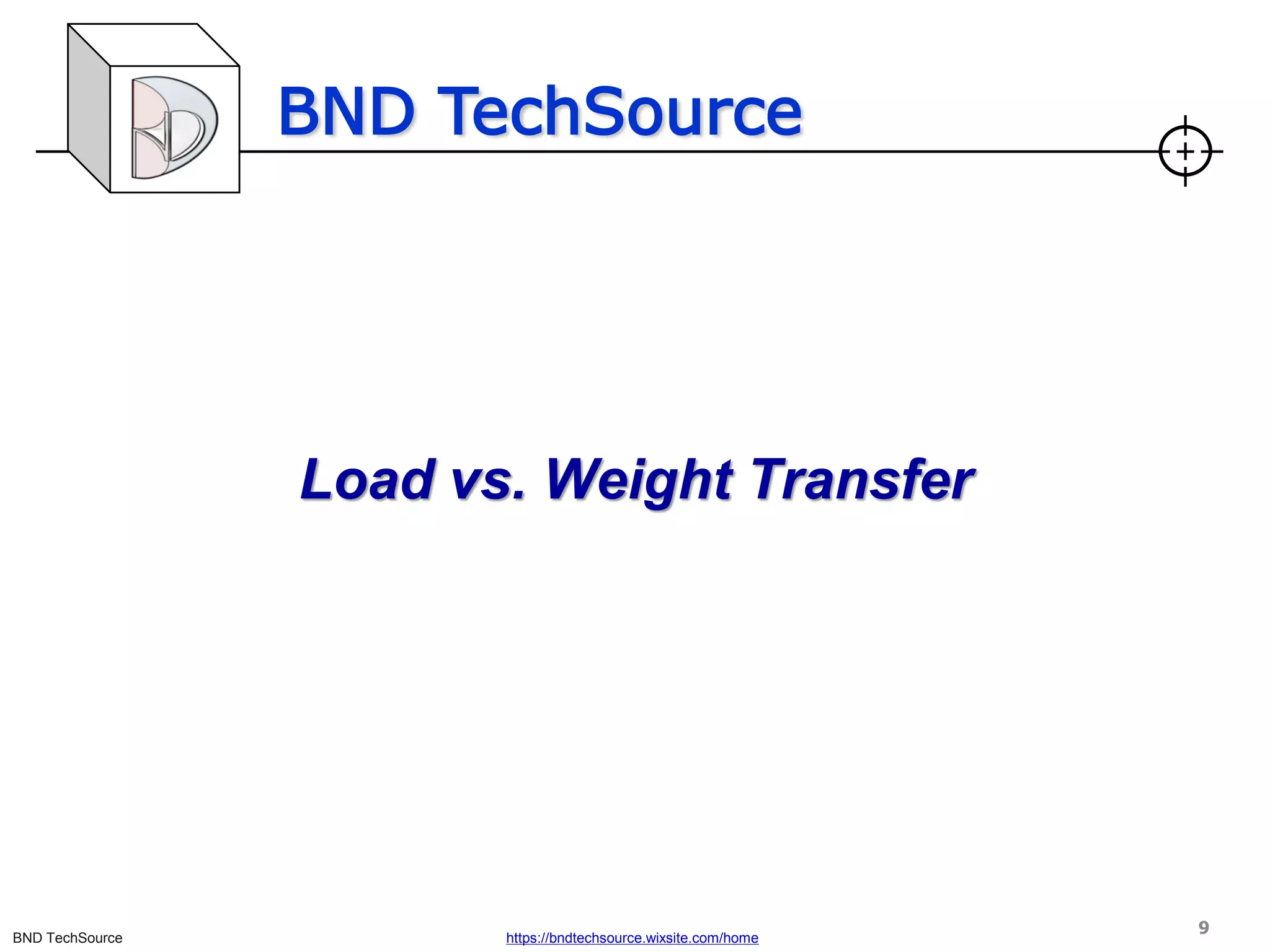 BND TechSource

Load vs. Weight Transfer

BND TechSource

https://bndtechsource.wixsite.com/home

9